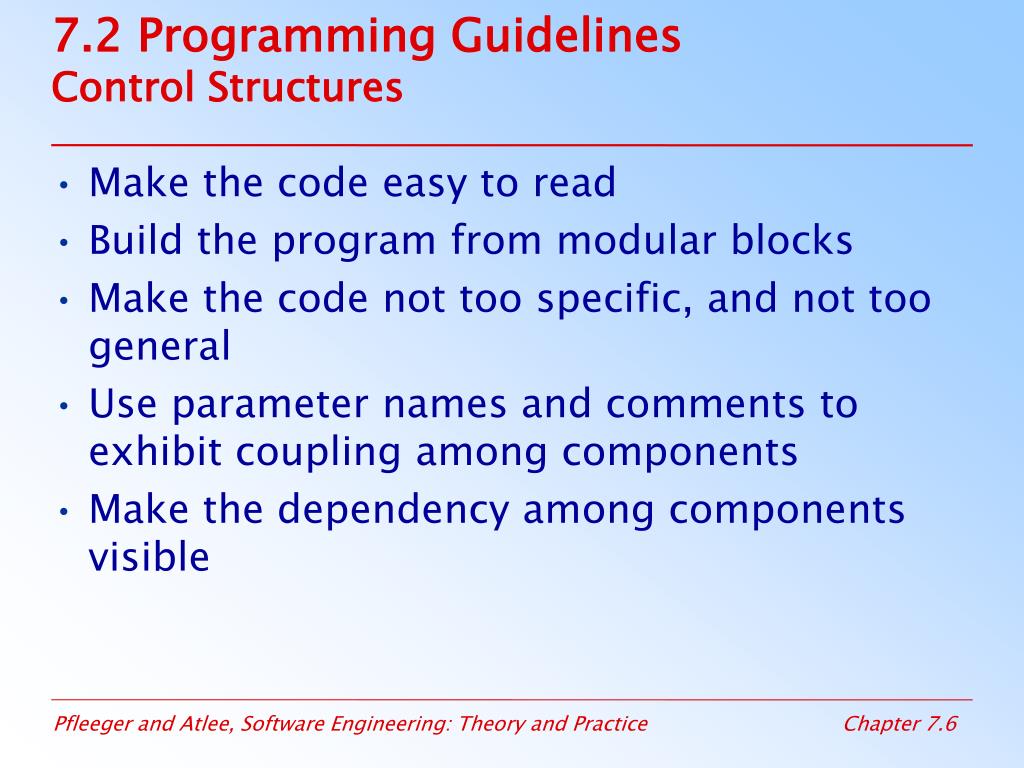 7.2 Programming Guidelines
Control Structures

• Make the code easy to read
• Build the program from modular blocks
• Make the code not too specific, and not too general
• Use parameter names and comments to exhibit coupling among components
• Make the dependency among components visible

Pfleeger and Atlee, Software Engineering: Theory and Practice
Chapter 7.6